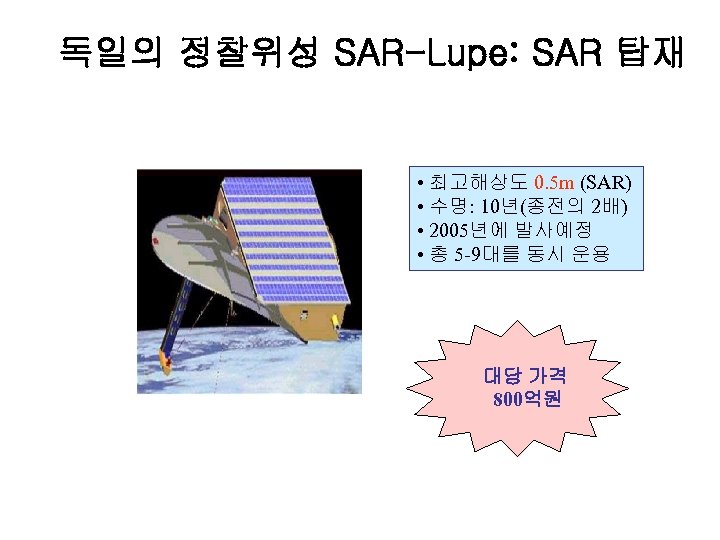 독일의 정찰위성 SAR-Lupe: SAR 탑재

• 최고해상도 0.5m (SAR)
• 수명: 10년(종전의 2배)
• 2005년에 발사예정
• 총 5-9대를 동시 운용

대당 가격
800억원